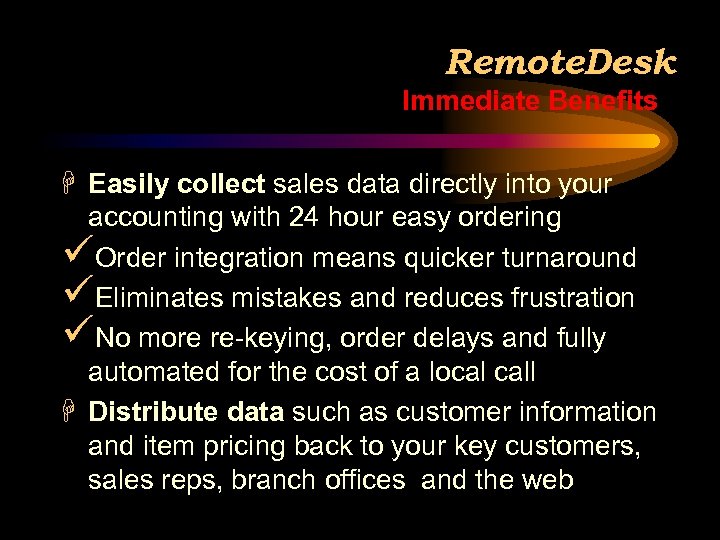 RemoteDesk
Immediate Benefits

Easily collect sales data directly into your accounting with 24 hour easy ordering

✓Order integration means quicker turnaround

✓Eliminates mistakes and reduces frustration

✓No more re-keying, order delays and fully automated for the cost of a local call

Distribute data such as customer information and item pricing back to your key customers, sales reps, branch offices and the web